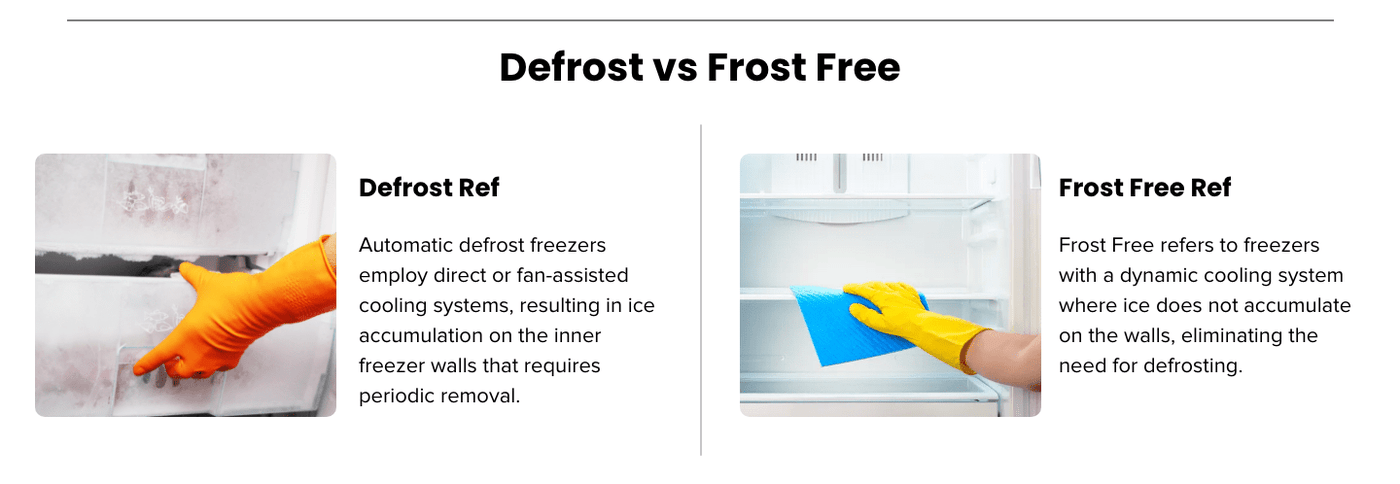 Defrost vs Frost Free

Defrost Ref

Automatic defrost freezers employ direct or fan-assisted cooling systems, resulting in ice accumulation on the inner freezer walls that requires periodic removal.

Frost Free Ref

Frost Free refers to freezers with a dynamic cooling system where ice does not accumulate on the walls, eliminating the need for defrosting.